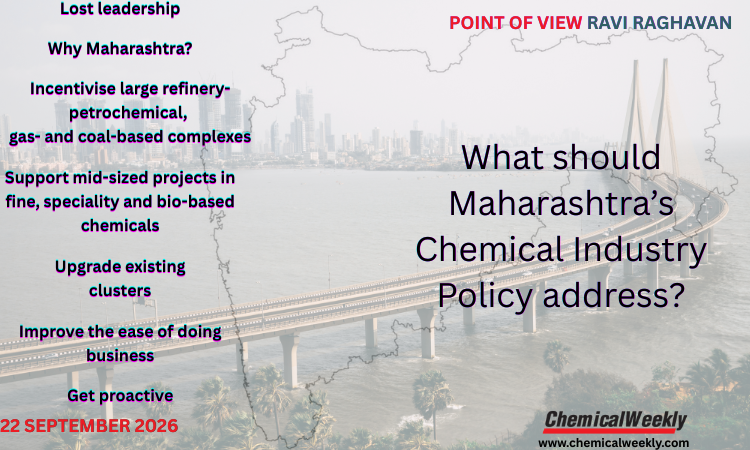 Lost leadership

Why Maharashtra?

Incentivise large refinery-petrochemical, gas- and coal-based complexes

Support mid-sized projects in fine, speciality and bio-based chemicals

Upgrade existing clusters

Improve the ease of doing business

Get proactive

22 SEPTEMBER 2026

POINT OF VIEW RAVI RAGHAVAN

What should Maharashtra's Chemical Industry Policy address?

ChemicalWeekly
www.chemicalweekly.com